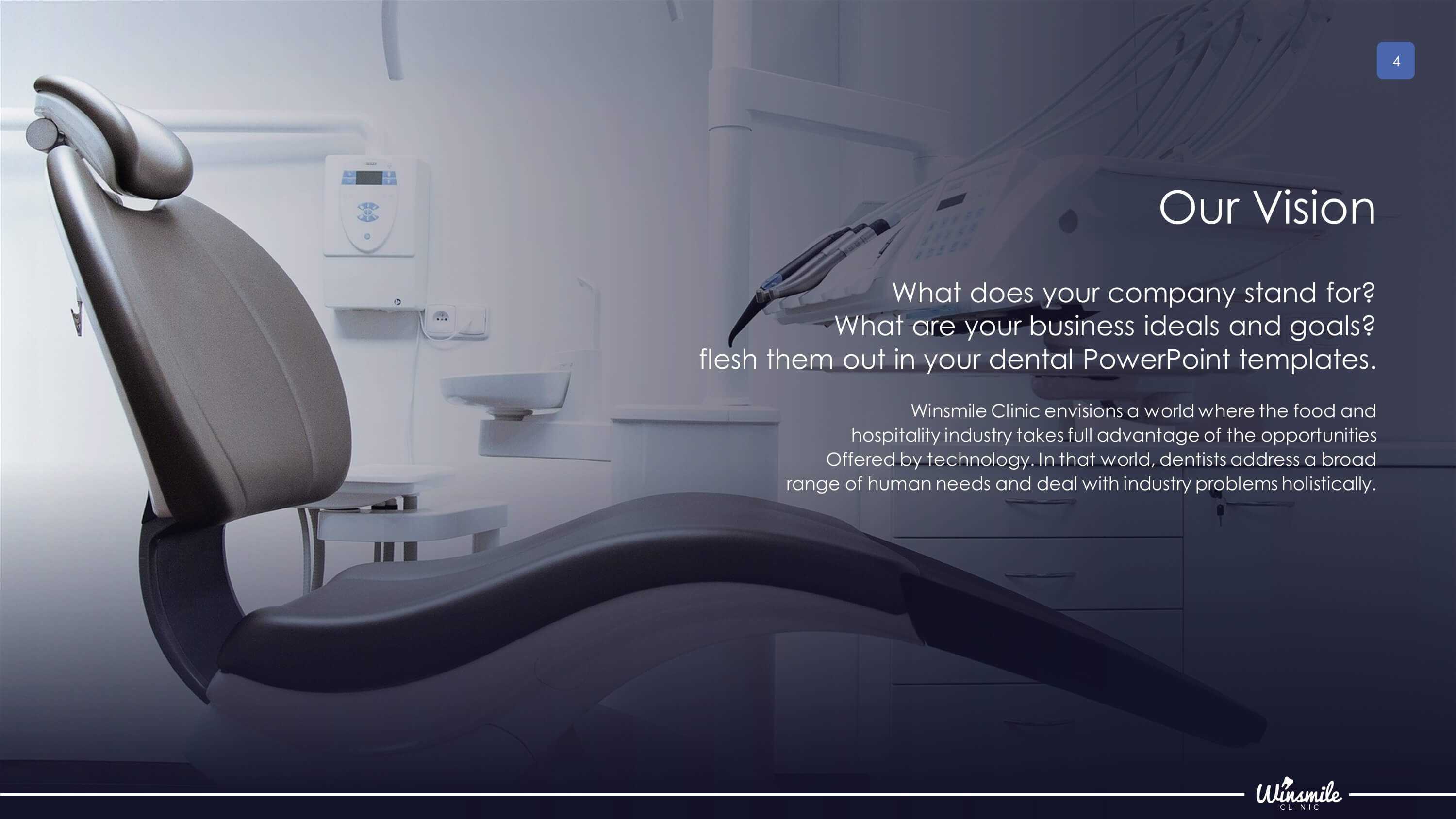 4

Our Vision

What does your company stand for?
What are your business ideals and goals?
flesh them out in your dental PowerPoint templates.

Winsmile Clinic envisions a world where the food and hospitality industry takes full advantage of the opportunities Offered by technology. In that world, dentists address a broad range of human needs and deal with industry problems holistically.

Winsmile
CLINIC